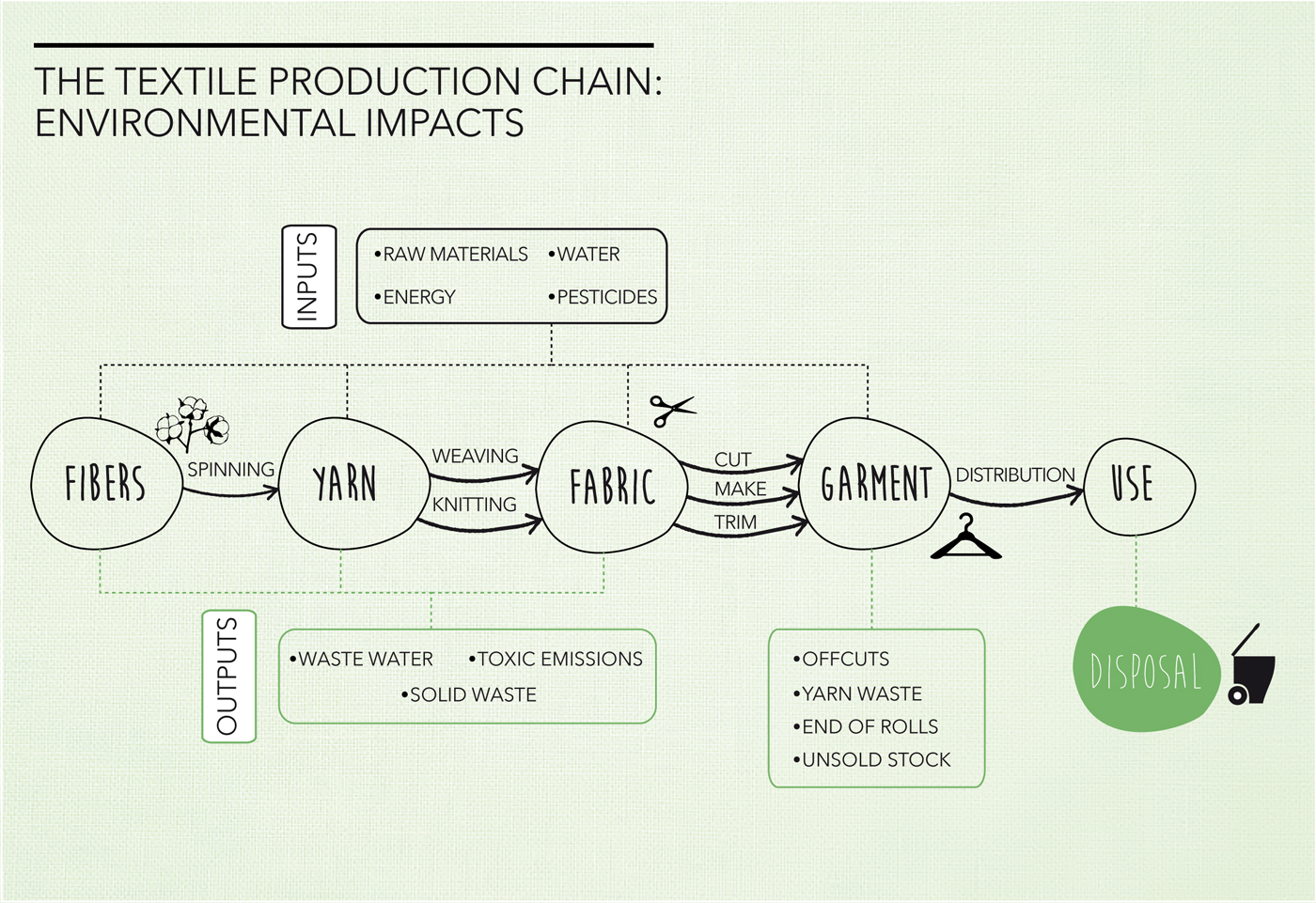 THE TEXTILE PRODUCTION CHAIN: ENVIRONMENTAL IMPACTS

INPUTS

•RAW MATERIALS •WATER
•ENERGY •PESTICIDES

FIBERS
SPINNING
YARN
WEAVING
KNITTING
FABRIC
CUT
MAKE
TRIM
GARMENT
DISTRIBUTION
USE

OUTPUTS

•WASTE WATER •TOXIC EMISSIONS
•SOLID WASTE

•OFFCUTS
•YARN WASTE
•END OF ROLLS
•UNSOLD STOCK

DISPOSAL